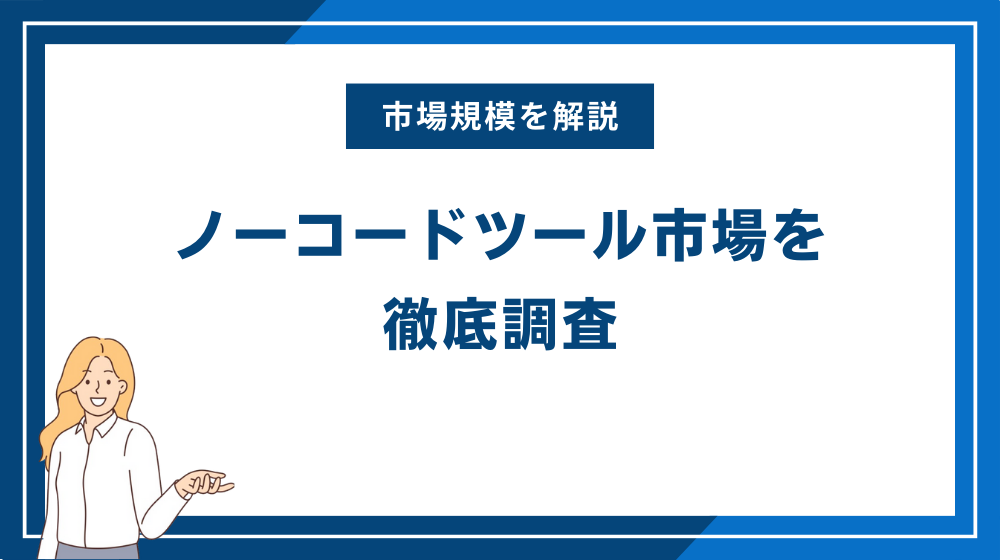 市場規模を解説

ノーコードツール市場を徹底調査